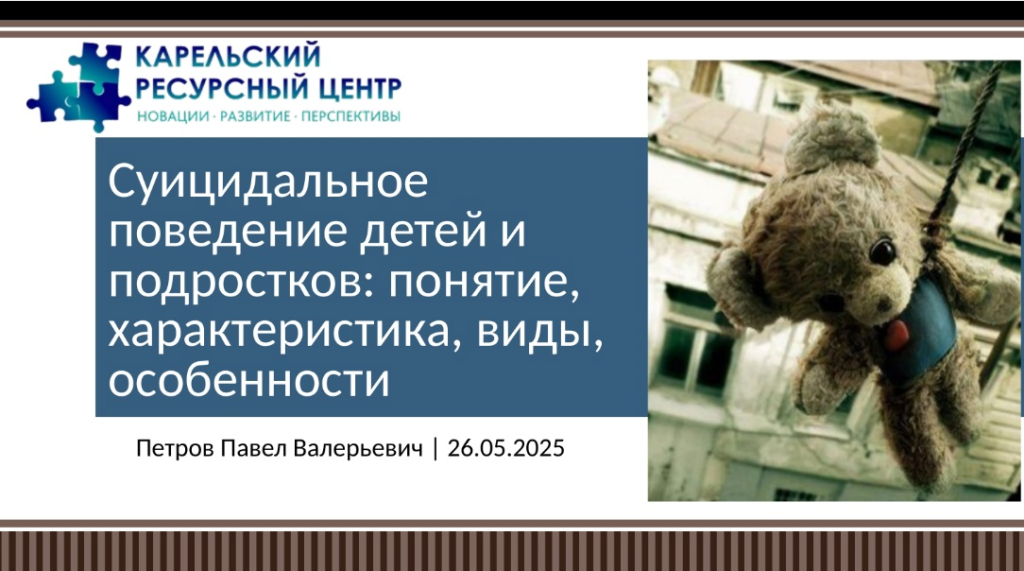 КАРЕЛЬСКИЙ РЕСУРСНЫЙ ЦЕНТР
НОВАЦИИ · РАЗВИТИЕ · ПЕРСПЕКТИВЫ

Суицидальное поведение детей и подростков: понятие, характеристика, виды, особенности

Петров Павел Валерьевич | 26.05.2025